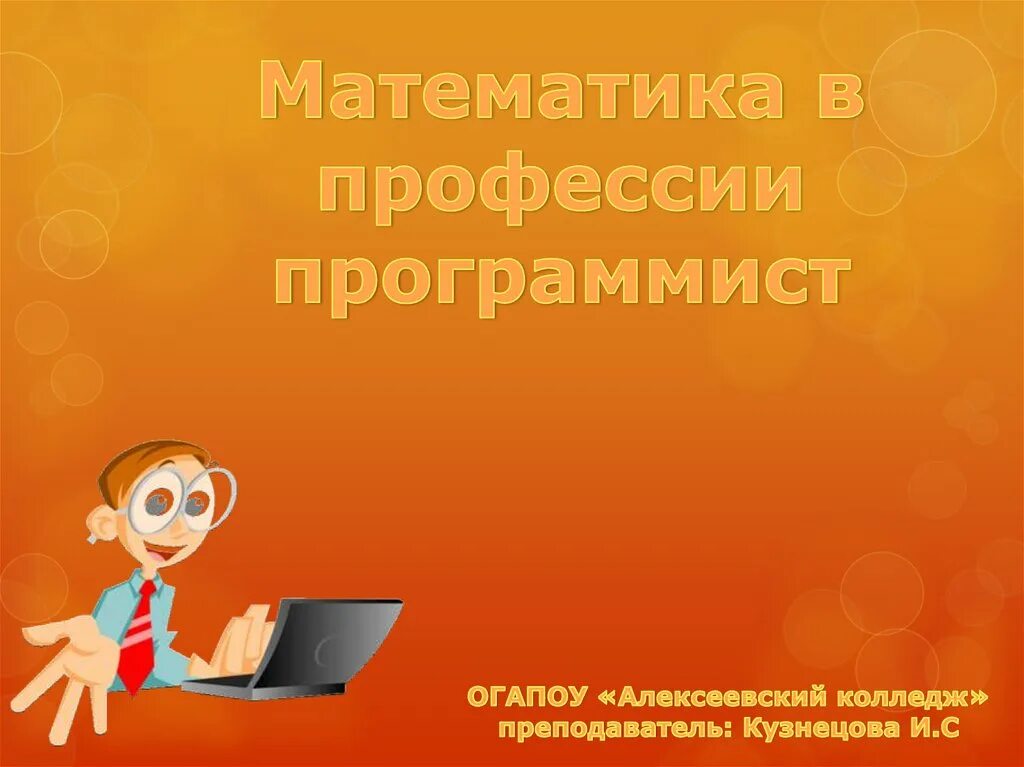 Математика в профессии программист

ОГАПОУ «Алексеевский колледж»
преподаватель: Кузнецова И.С